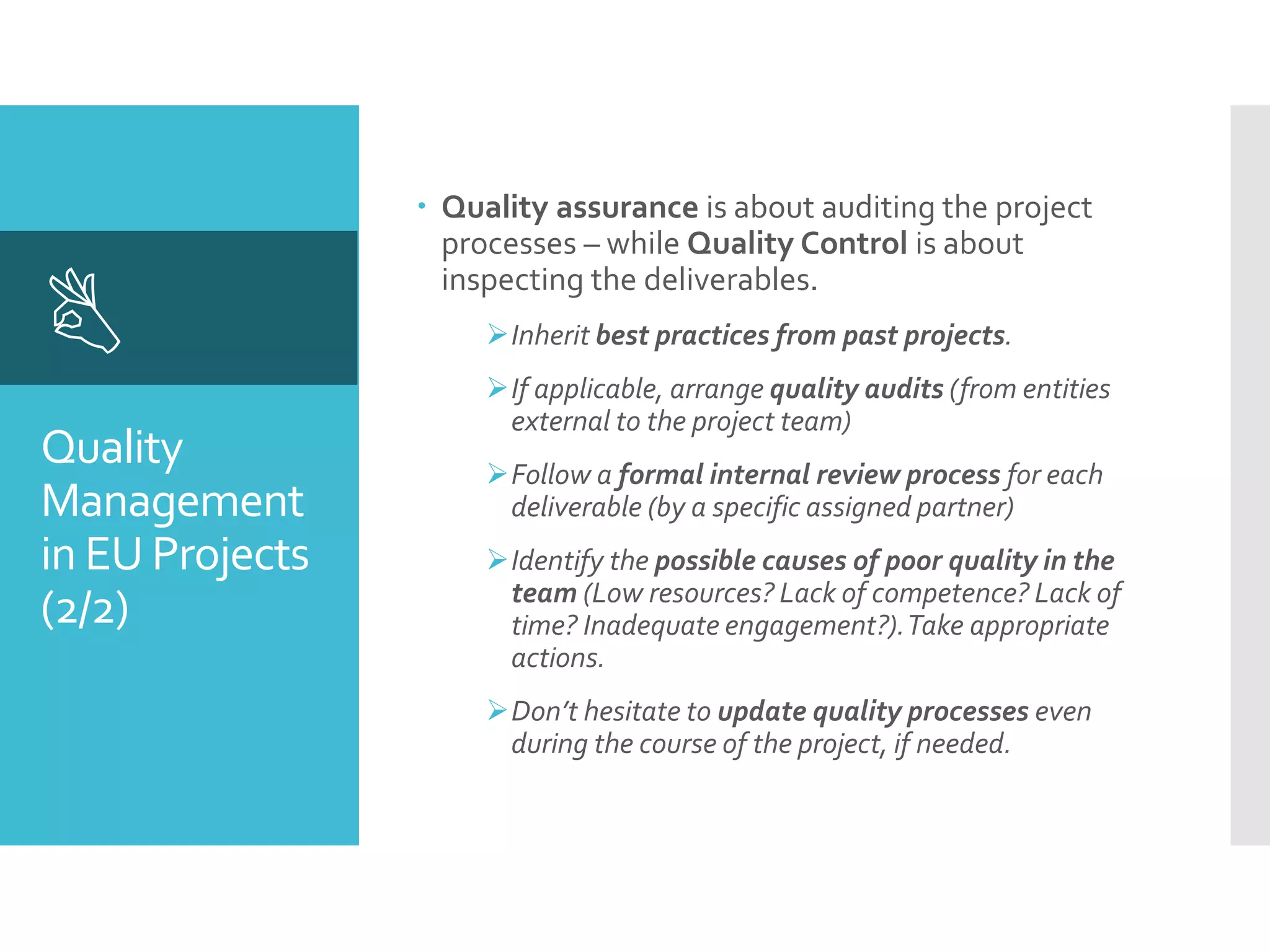 Quality Management in EU Projects (2/2)

• Quality assurance is about auditing the project processes – while Quality Control is about inspecting the deliverables.

➢ Inherit best practices from past projects.

➢ If applicable, arrange quality audits (from entities external to the project team)

➢ Follow a formal internal review process for each deliverable (by a specific assigned partner)

➢ Identify the possible causes of poor quality in the team (Low resources? Lack of competence? Lack of time? Inadequate engagement?). Take appropriate actions.

➢ Don't hesitate to update quality processes even during the course of the project, if needed.